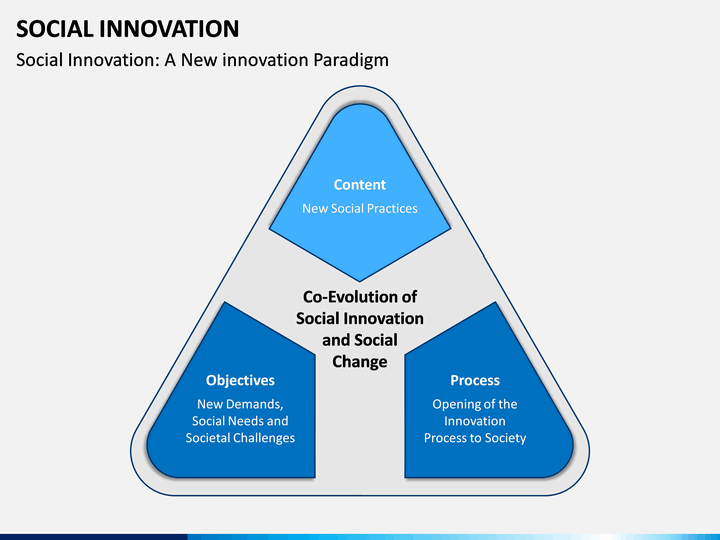 SOCIAL INNOVATION

Social Innovation: A New innovation Paradigm

Content

New Social Practices

Co-Evolution of Social Innovation and Social Change

Objectives

New Demands, Social Needs and Societal Challenges

Process

Opening of the Innovation Process to Society